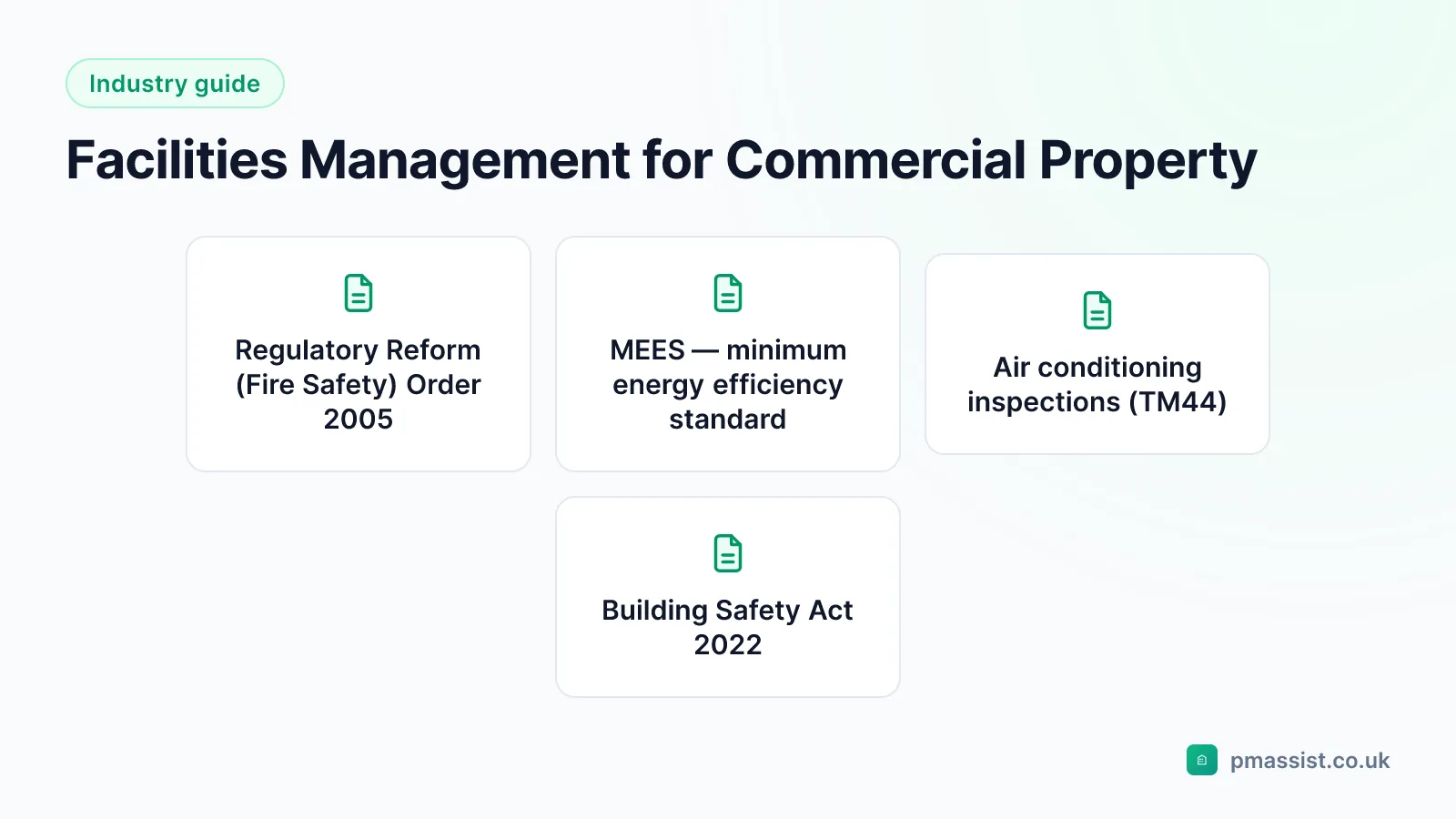 Industry guide

Facilities Management for Commercial Property

Regulatory Reform (Fire Safety) Order 2005

MEES — minimum energy efficiency standard

Air conditioning inspections (TM44)

Building Safety Act 2022

pmassist.co.uk